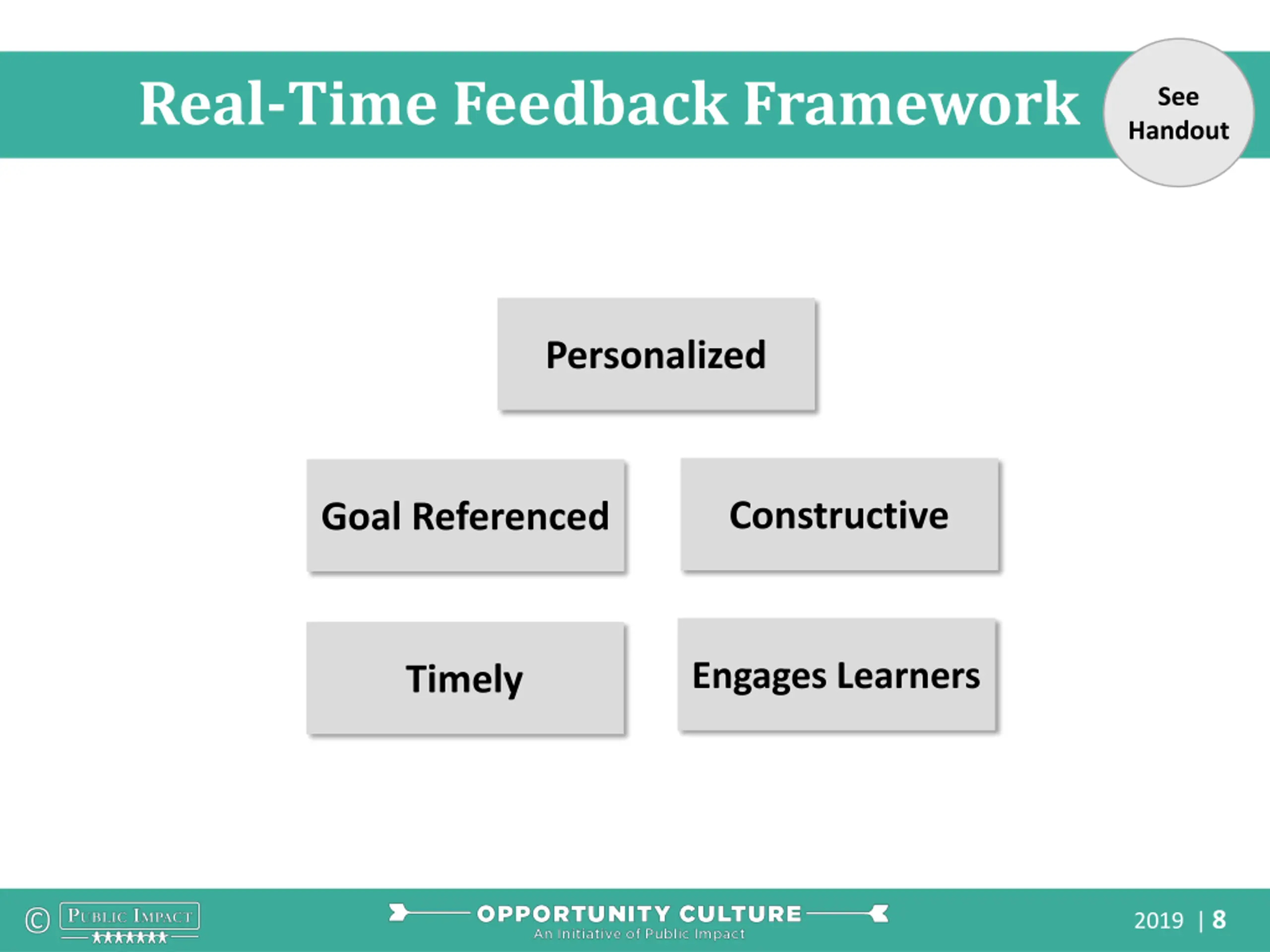 Real-Time Feedback Framework

See Handout

Personalized

Goal Referenced

Constructive

Timely

Engages Learners

© PUBLIC IMPACT

OPPORTUNITY CULTURE
An Initiative of Public Impact

2019 | 8